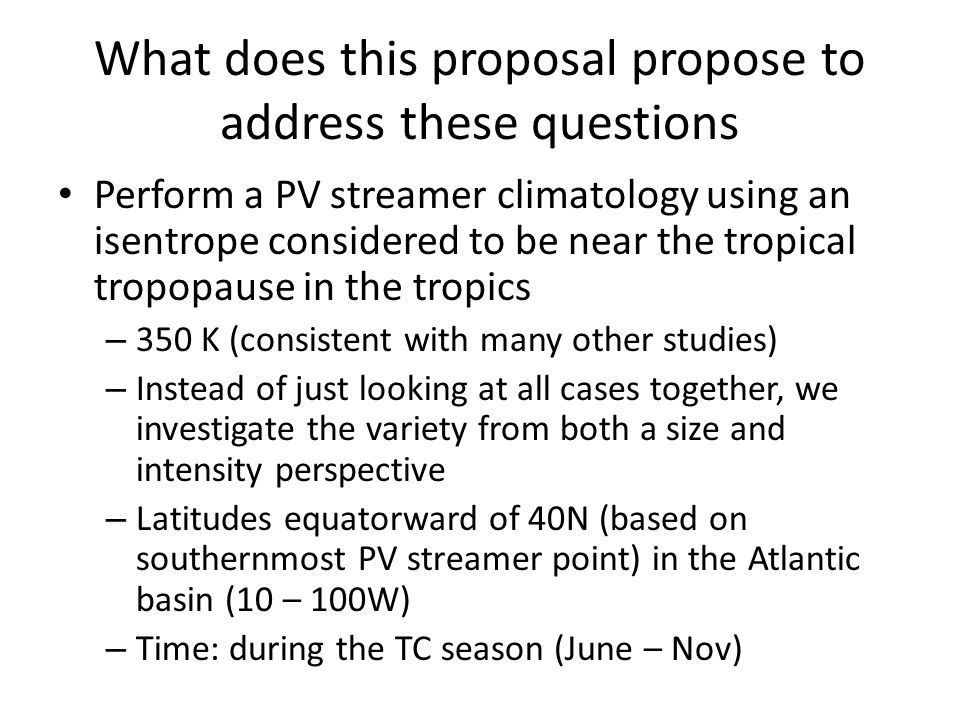 What does this proposal propose to address these questions

• Perform a PV streamer climatology using an isentrope considered to be near the tropical tropopause in the tropics
– 350 K (consistent with many other studies)
– Instead of just looking at all cases together, we investigate the variety from both a size and intensity perspective
– Latitudes equatorward of 40N (based on southernmost PV streamer point) in the Atlantic basin (10 – 100W)
– Time: during the TC season (June – Nov)